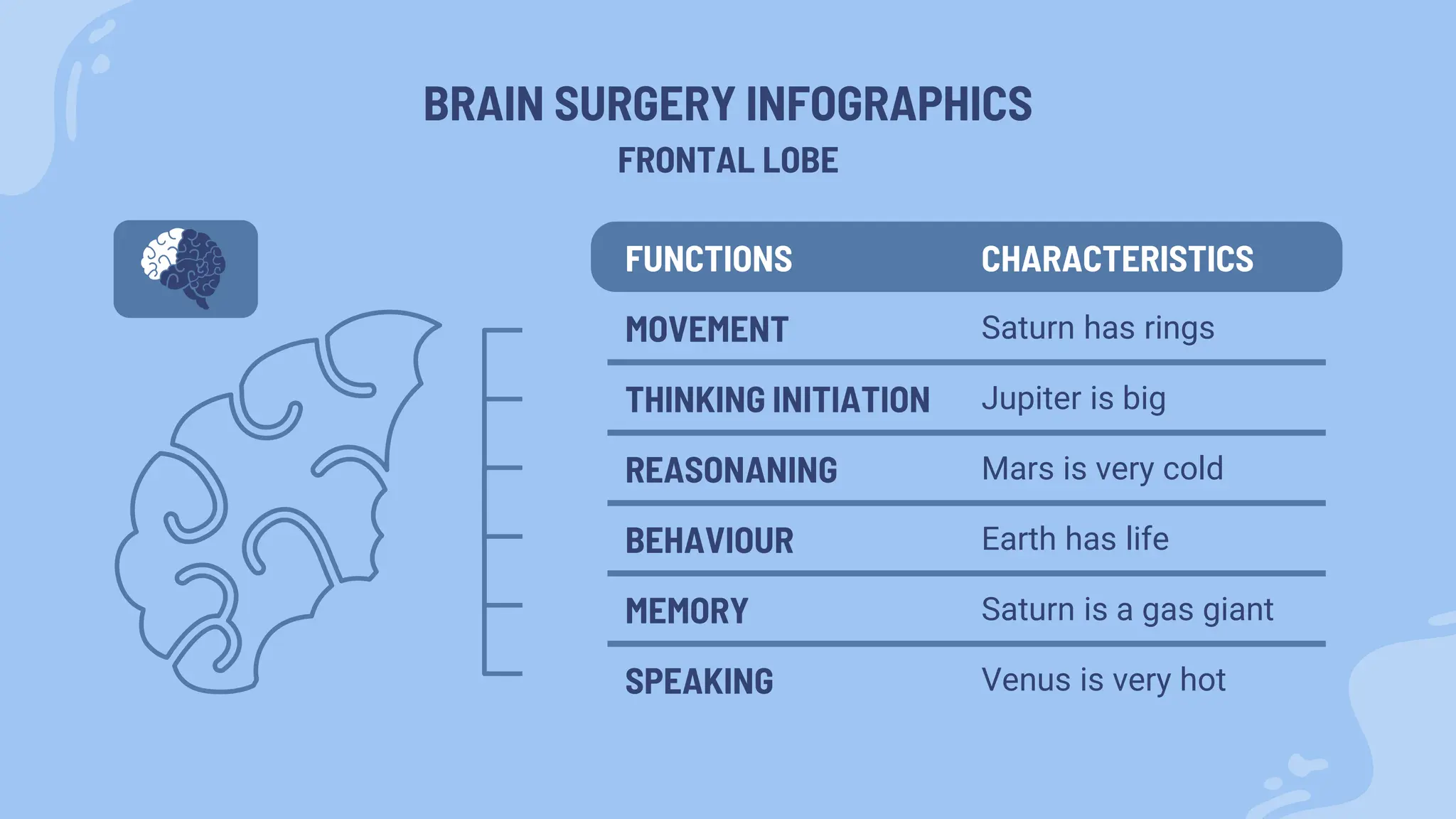 BRAIN SURGERY INFOGRAPHICS
FRONTAL LOBE

| FUNCTIONS | CHARACTERISTICS |
|---|---|
| MOVEMENT | Saturn has rings |
| THINKING INITIATION | Jupiter is big |
| REASONANING | Mars is very cold |
| BEHAVIOUR | Earth has life |
| MEMORY | Saturn is a gas giant |
| SPEAKING | Venus is very hot |